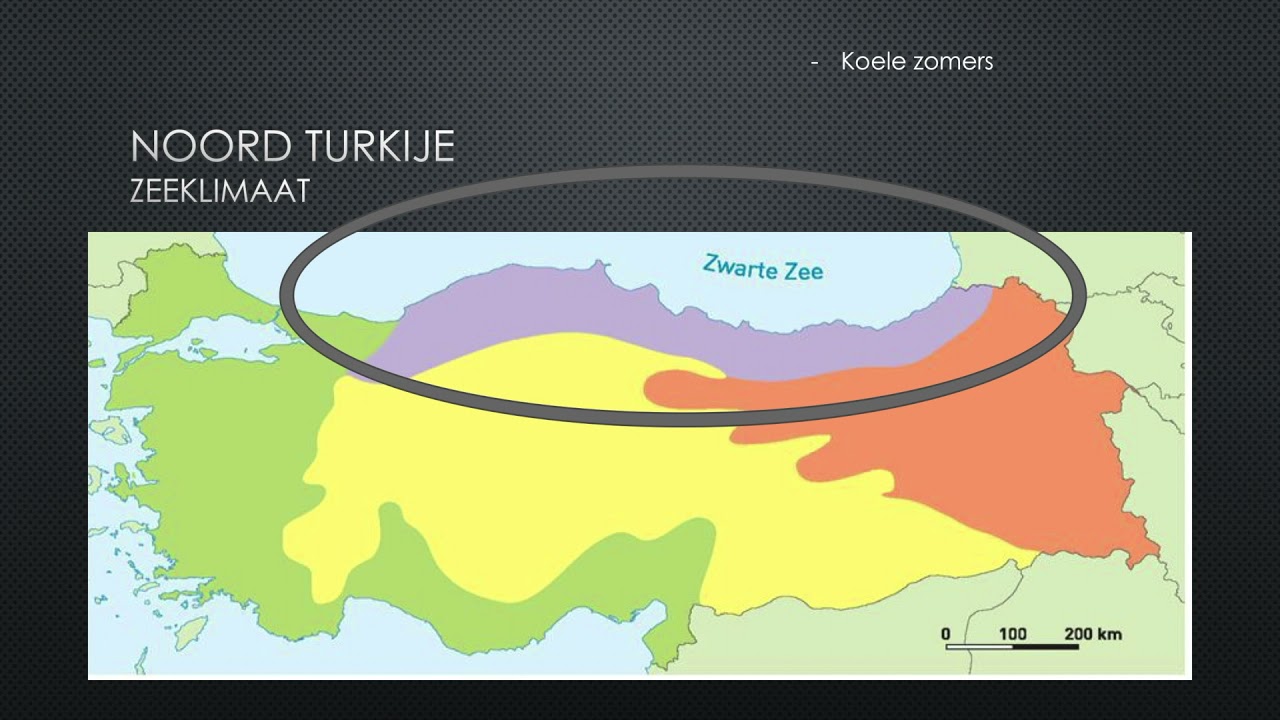 - Koele zomers

NOORD TURKIJE
ZEEKLIMAAT

Zwarte Zee

0 100 200 km